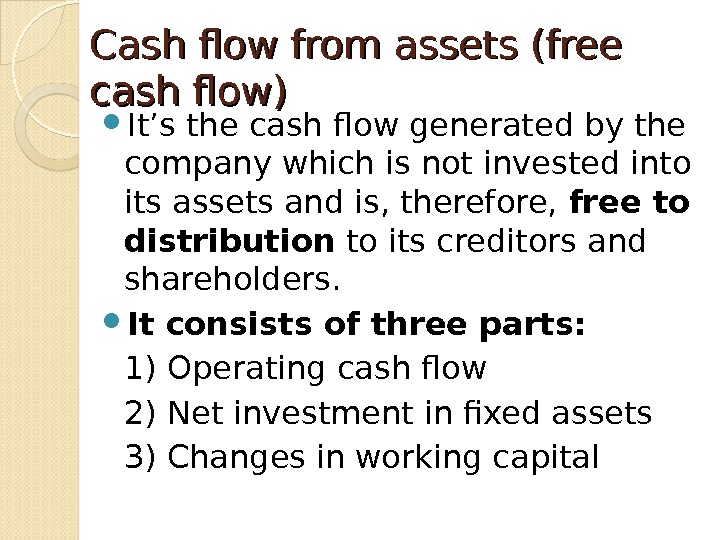 Cash flow from assets (free cash flow)

It’s the cash flow generated by the company which is not invested into its assets and is, therefore, free to distribution to its creditors and shareholders.

It consists of three parts:

1) Operating cash flow

2) Net investment in fixed assets

3) Changes in working capital